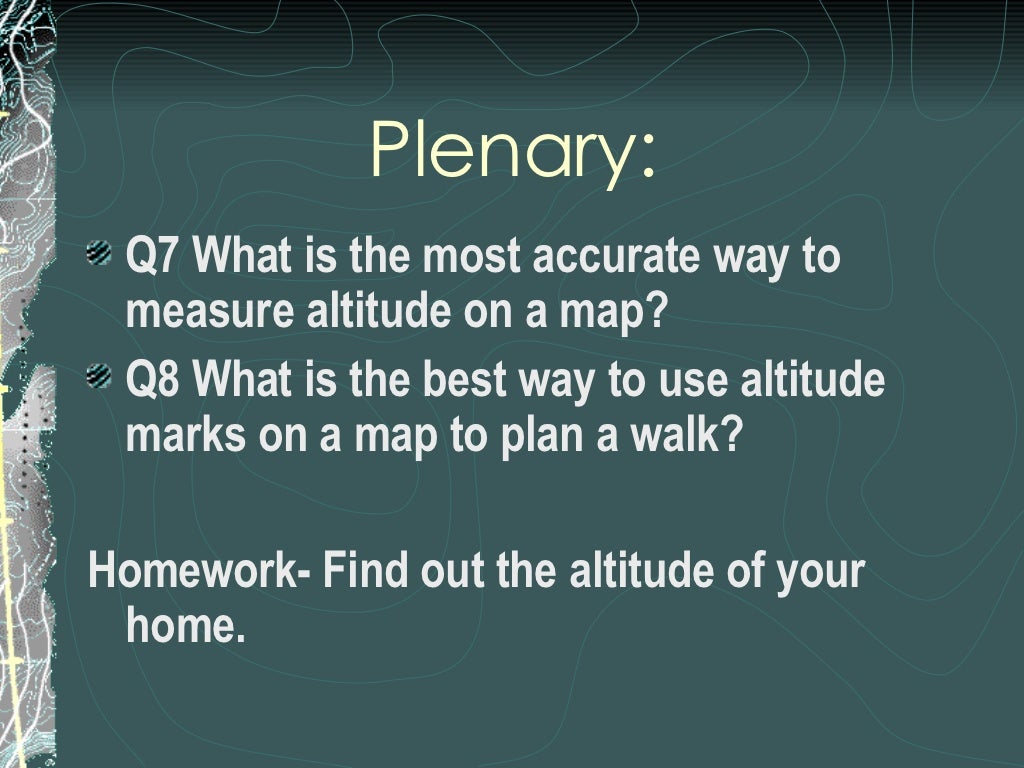 Plenary:

Q7 What is the most accurate way to measure altitude on a map?

Q8 What is the best way to use altitude marks on a map to plan a walk?

Homework- Find out the altitude of your home.